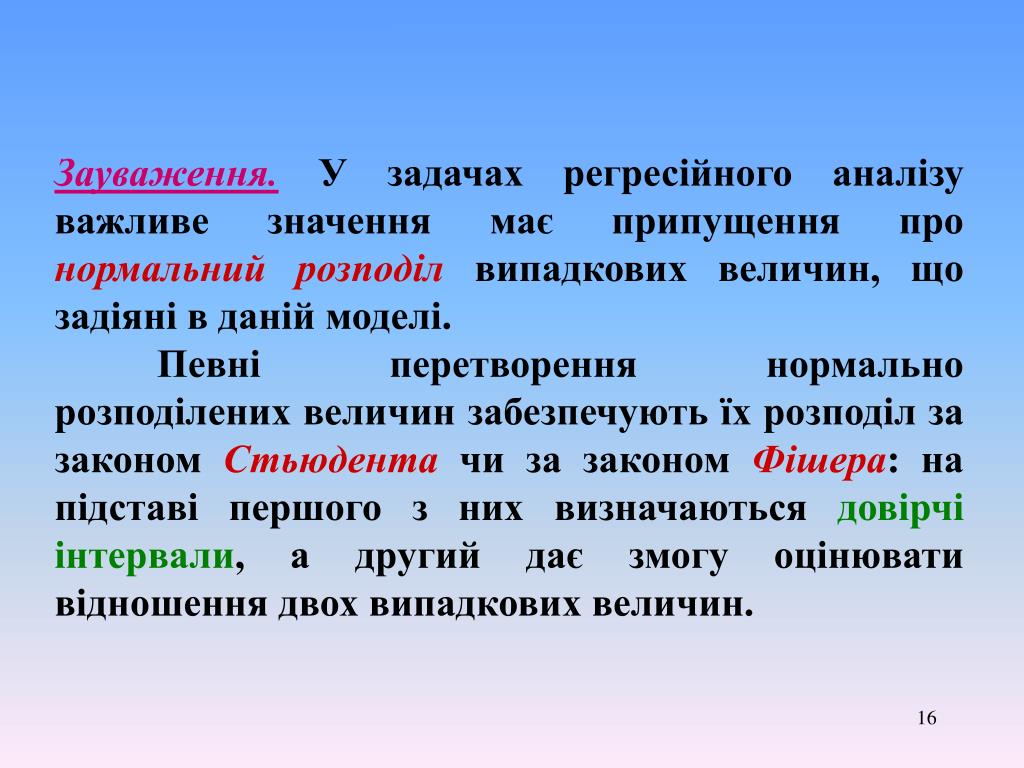 Зауваження. У задачах регресійного аналізу важливе значення має припущення про нормальний розподіл випадкових величин, що задіяні в даній моделі.

Певні перетворення нормально розподілених величин забезпечують їх розподіл за законом Стьюдента чи за законом Фішера: на підставі першого з них визначаються довірчі інтервали, а другий дає змогу оцінювати відношення двох випадкових величин.

16